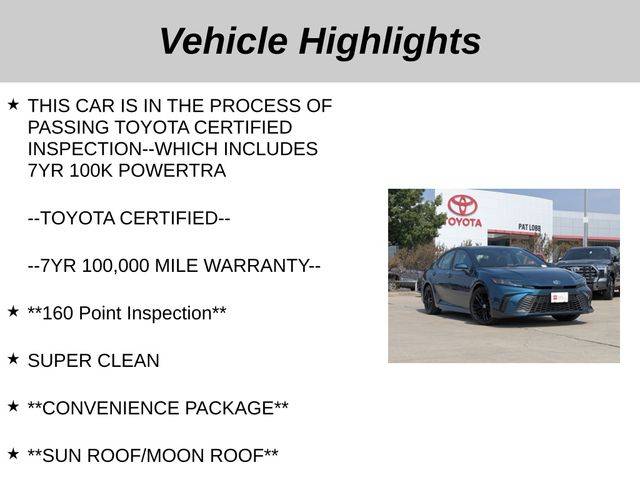 Vehicle Highlights

★ THIS CAR IS IN THE PROCESS OF PASSING TOYOTA CERTIFIED INSPECTION--WHICH INCLUDES 7YR 100K POWERTRA

--TOYOTA CERTIFIED--

--7YR 100,000 MILE WARRANTY--

★ **160 Point Inspection**

★ SUPER CLEAN

★ **CONVENIENCE PACKAGE**

★ **SUN ROOF/MOON ROOF**

TOYOTA

PAT LOBB